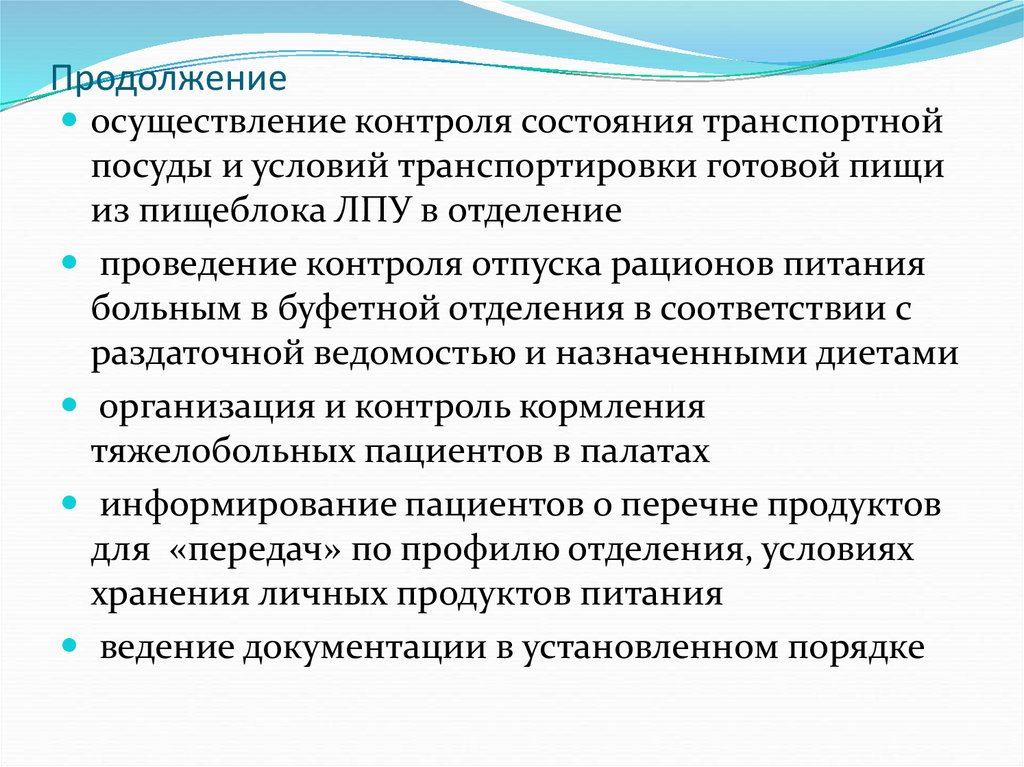 Продолжение

- осуществление контроля состояния транспортной посуды и условий транспортировки готовой пищи из пищеблока ЛПУ в отделение
- проведение контроля отпуска рационов питания больным в буфетной отделения в соответствии с раздаточной ведомостью и назначенными диетами
- организация и контроль кормления тяжелобольных пациентов в палатах
- информирование пациентов о перечне продуктов для «передач» по профилю отделения, условиях хранения личных продуктов питания
- ведение документации в установленном порядке